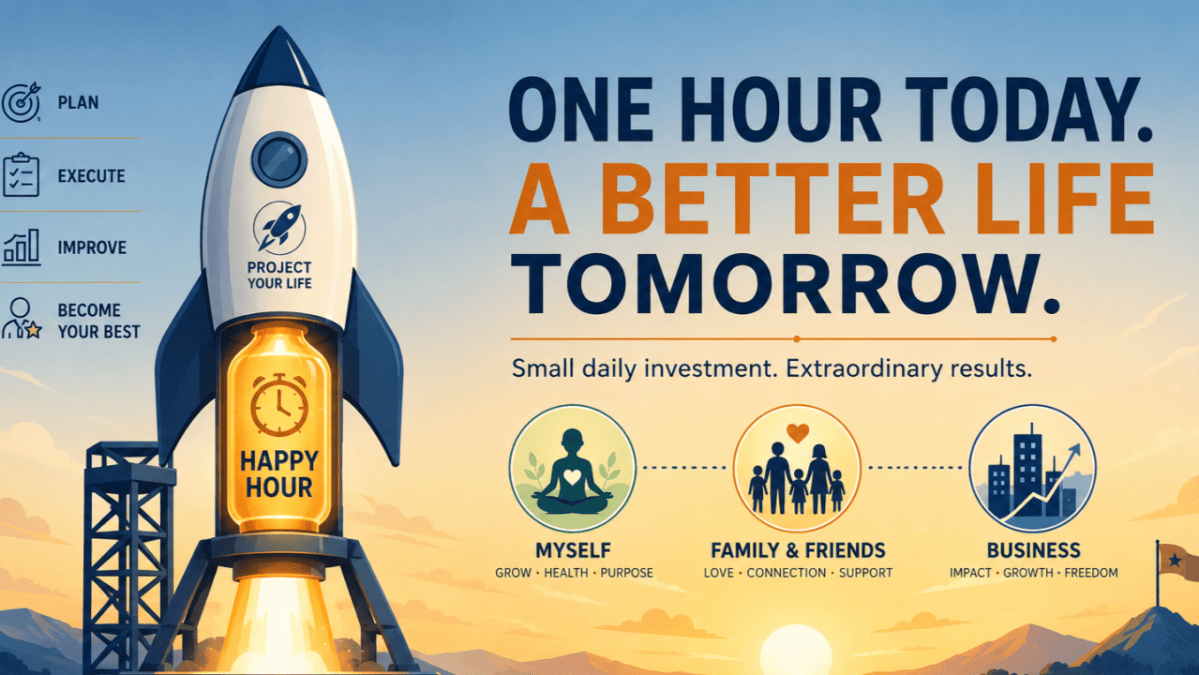 PLAN

EXECUTE

IMPROVE

BECOME
YOUR BEST

PROJECT
YOUR LIFE

HAPPY
HOUR

ONE HOUR TODAY.
A BETTER LIFE
TOMORROW.

Small daily investment. Extraordinary results.

MYSELF
GROW • HEALTH • PURPOSE

FAMILY & FRIENDS
LOVE • CONNECTION • SUPPORT

BUSINESS
IMPACT • GROWTH • FREEDOM